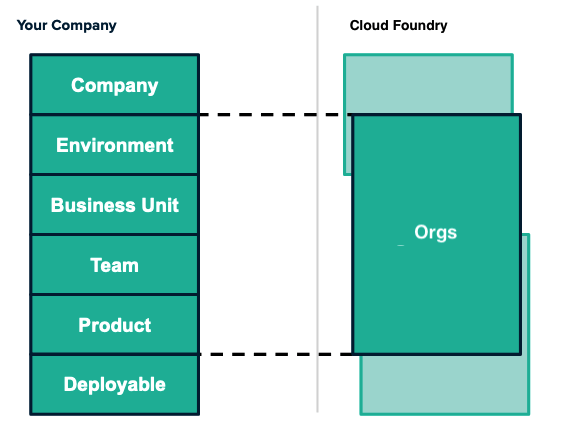 Your Company

Company

Environment

Business Unit

Team

Product

Deployable

Cloud Foundry

Orgs